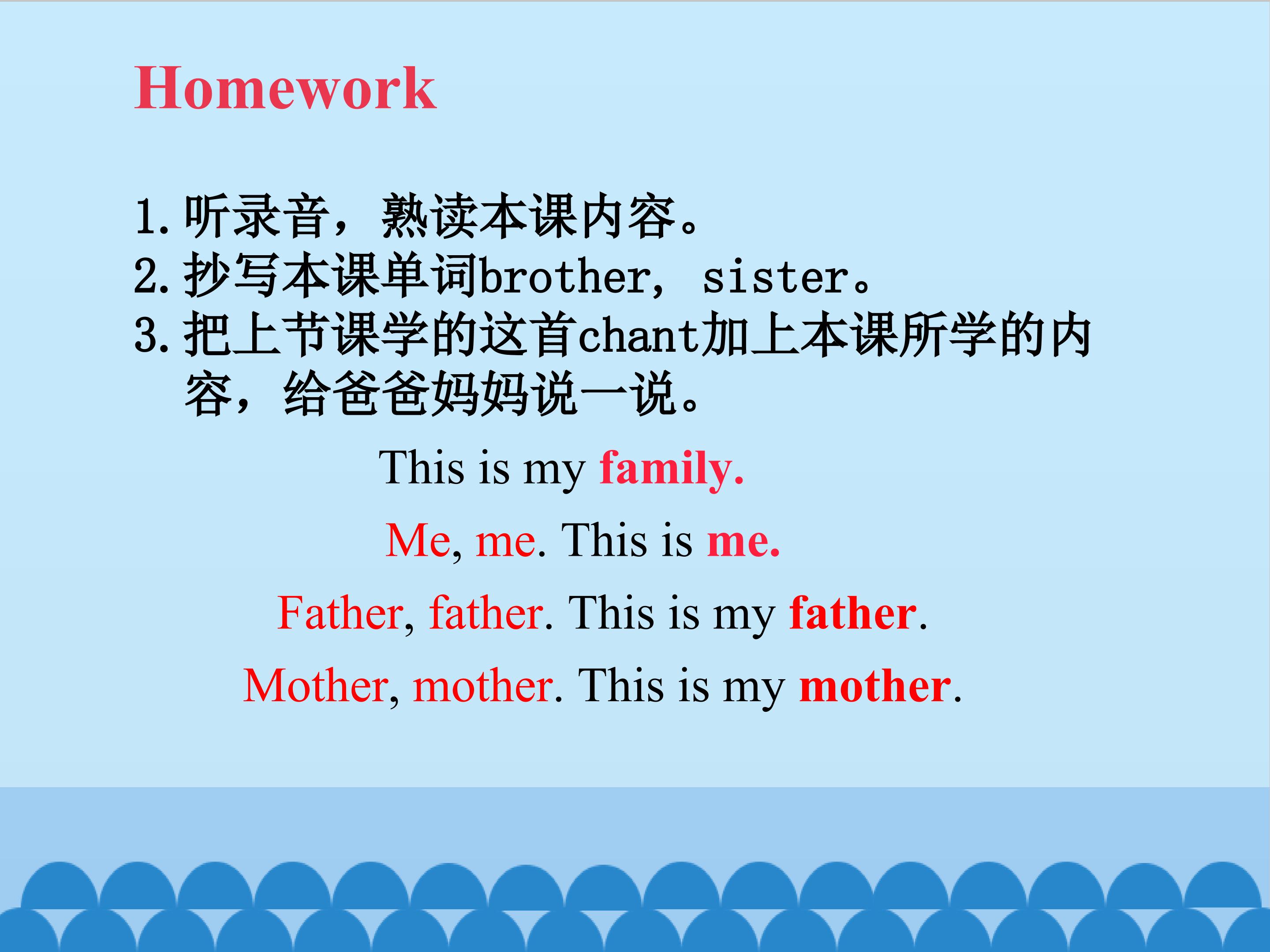 Homework

1.听录音，熟读本课内容。
2.抄写本课单词brother，sister。
3.把上节课学的这首chant加上本课所学的内容，给爸爸妈妈说一说。

This is my family.

Me, me. This is me.

Father, father. This is my father.

Mother, mother. This is my mother.